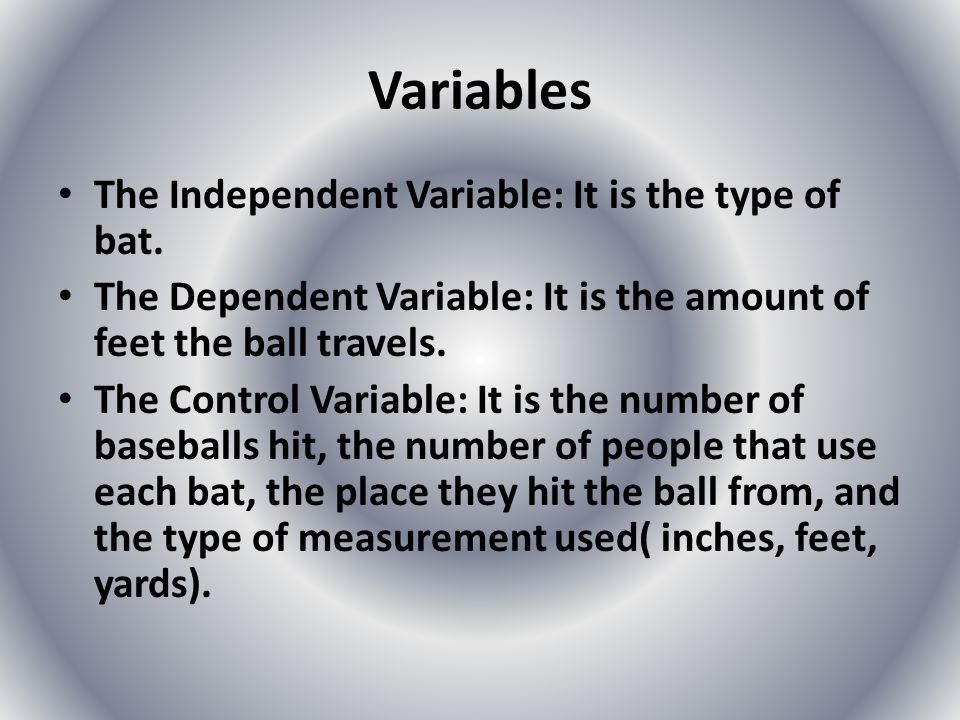 Variables

• The Independent Variable: It is the type of bat.

• The Dependent Variable: It is the amount of feet the ball travels.

• The Control Variable: It is the number of baseballs hit, the number of people that use each bat, the place they hit the ball from, and the type of measurement used( inches, feet, yards).